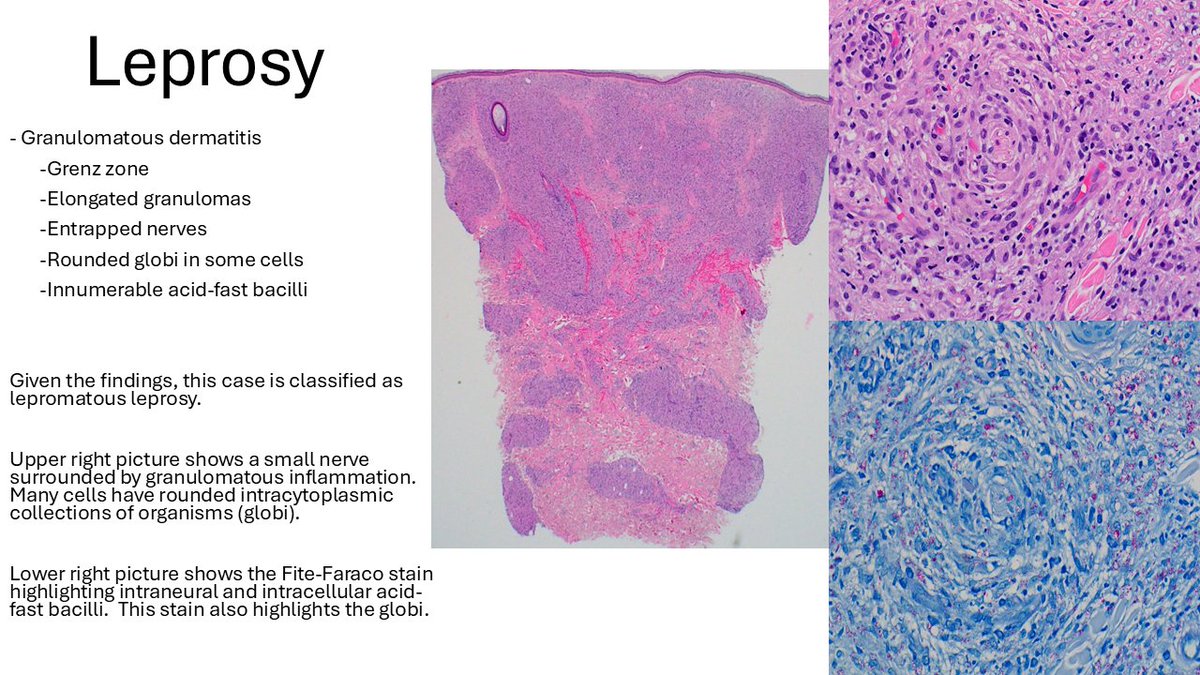 Leprosy

- Granulomatous dermatitis
-Grenz zone
-Elongated granulomas
-Entrapped nerves
-Rounded globi in some cells
-Innumerable acid-fast bacilli

Given the findings, this case is classified as lepromatous leprosy.

Upper right picture shows a small nerve surrounded by granulomatous inflammation. Many cells have rounded intracytoplasmic collections of organisms (globi).

Lower right picture shows the Fite-Faraco stain highlighting intraneural and intracellular acid-fast bacilli. This stain also highlights the globi.